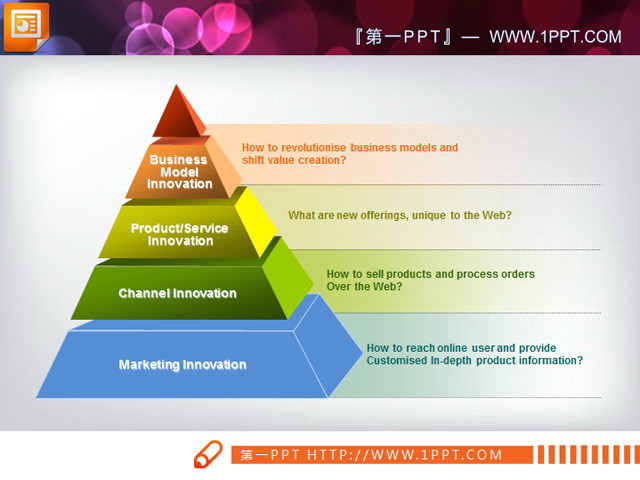 『第一PPT』— WWW.1PPT.COM

Business Model Innovation

How to revolutionise business models and shift value creation?

Product/Service Innovation

What are new offerings, unique to the Web?

Channel Innovation

How to sell products and process orders Over the Web?

Marketing Innovation

How to reach online user and provide Customised In-depth product information?

第一PPT HTTP://WWW.1PPT.COM